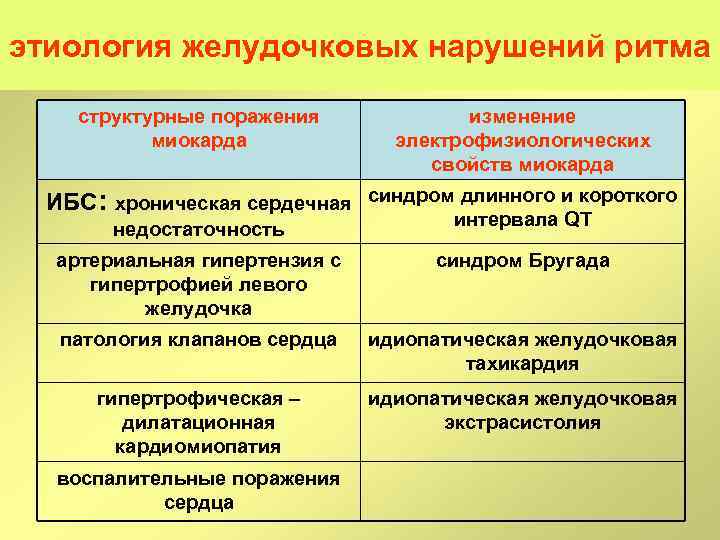 этиология желудочковых нарушений ритма

| структурные поражения миокарда | изменение электрофизиологических свойств миокарда |
|---|---|
| ИБС: хроническая сердечная недостаточность | синдром длинного и короткого интервала QT |
| артериальная гипертензия с гипертрофией левого желудочка | синдром Бругада |
| патология клапанов сердца | идиопатическая желудочковая тахикардия |
| гипертрофическая – дилатационная кардиомиопатия | идиопатическая желудочковая экстрасистолия |
| воспалительные поражения сердца | |